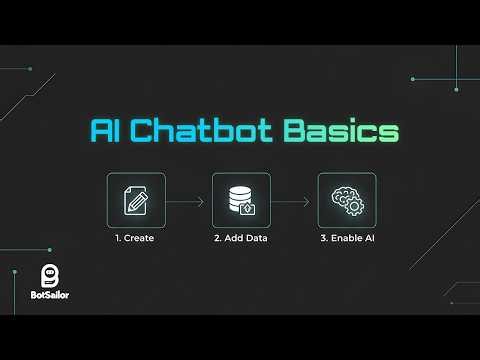 AI Chatbot Basics

1. Create

2. Add Data

3. Enable AI

BotSailor